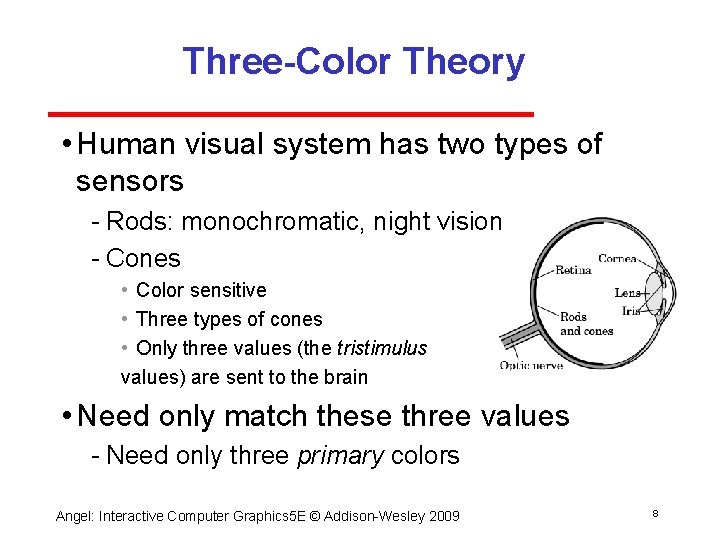 Three-Color Theory

• Human visual system has two types of sensors

- Rods: monochromatic, night vision

- Cones

• Color sensitive

• Three types of cones

• Only three values (the tristimulus values) are sent to the brain

Retina
Cornea
Lens
Iris
Rods and cones
Optic nerve

• Need only match these three values

- Need only three primary colors

Angel: Interactive Computer Graphics5E © Addison-Wesley 2009

8